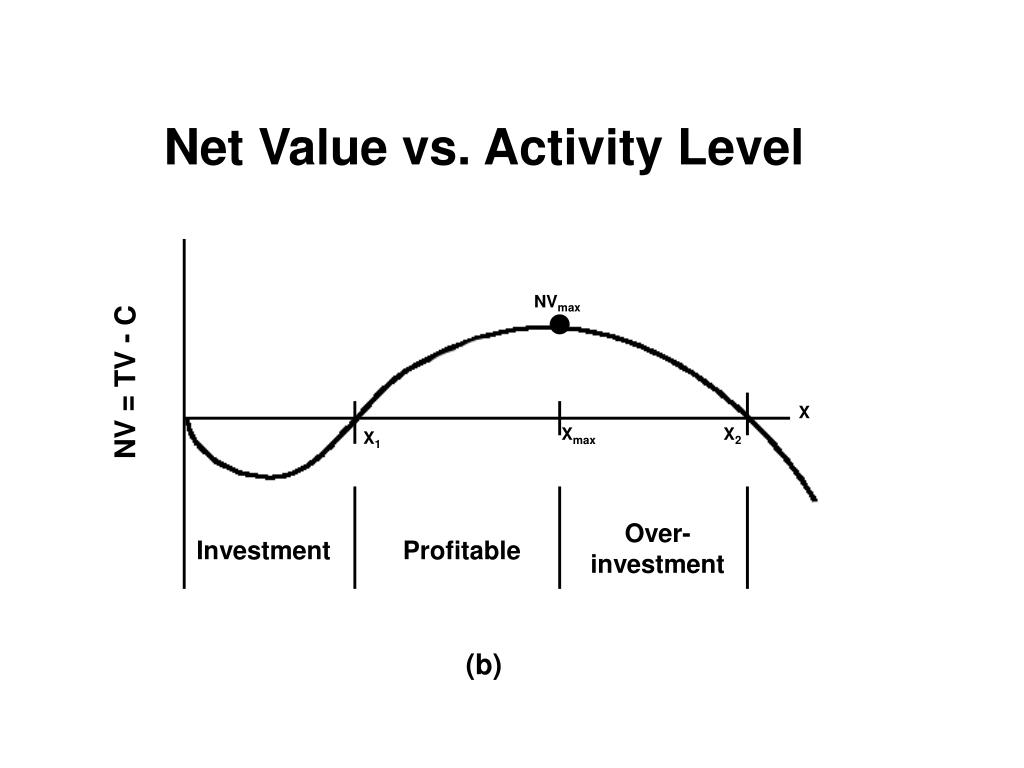 Net Value vs. Activity Level

NV = TV - C

$NV_{max}$

X

$X_1$

$X_{max}$

$X_2$

Investment

Profitable

Over-investment

(b)